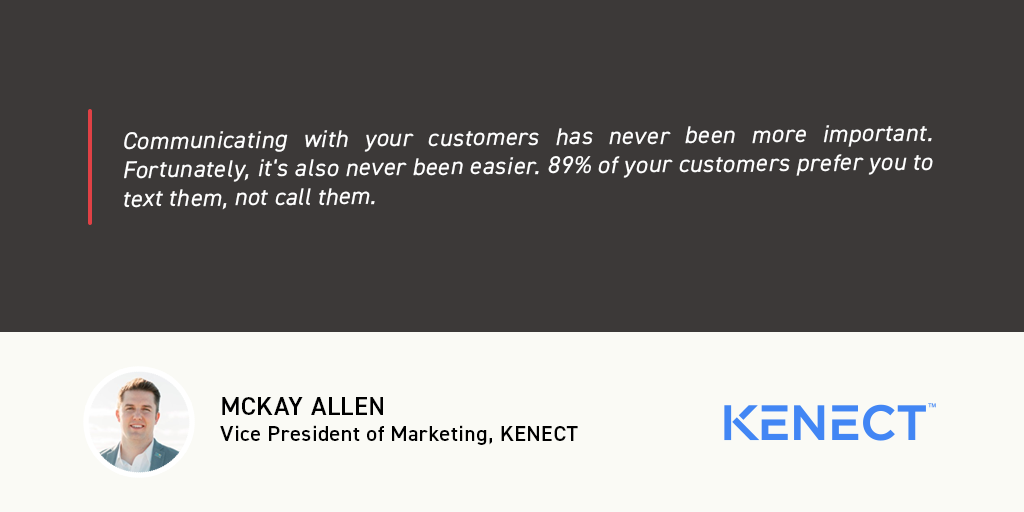 Communicating with your customers has never been more important. Fortunately, it's also never been easier. 89% of your customers prefer you to text them, not call them.

MCKAY ALLEN
Vice President of Marketing, KENECT

KENECT™